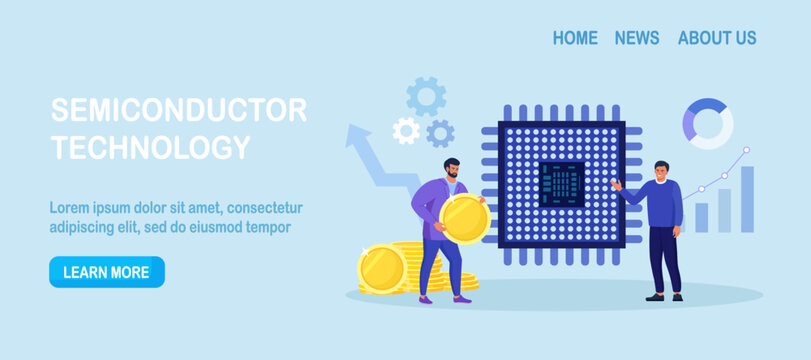 HOME NEWS ABOUT US

SEMICONDUCTOR TECHNOLOGY

Lorem ipsum dolor sit amet, consectetur adipiscing elit, sed do eiusmod tempor

LEARN MORE